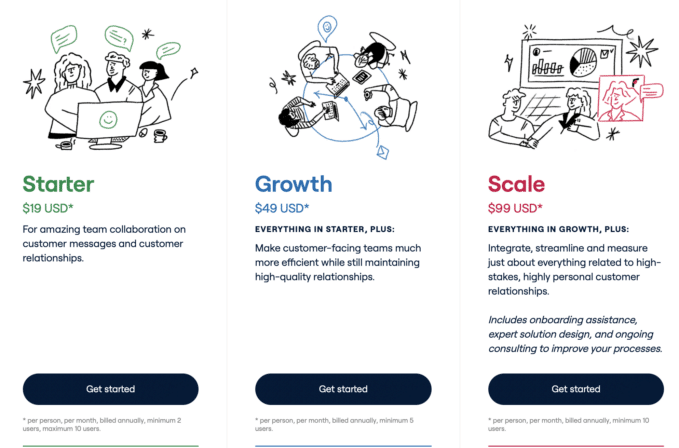 Starter

$19 USD*

For amazing team collaboration on customer messages and customer relationships.

Get started

* per person, per month, billed annually, minimum 2 users, maximum 10 users.

Growth

$49 USD*

EVERYTHING IN STARTER, PLUS:

Make customer-facing teams much more efficient while still maintaining high-quality relationships.

Get started

* per person, per month, billed annually, minimum 5 users.

Scale

$99 USD*

EVERYTHING IN GROWTH, PLUS:

Integrate, streamline and measure just about everything related to high-stakes, highly personal customer relationships.

Includes onboarding assistance, expert solution design, and ongoing consulting to improve your processes.

Get started

* per person, per month, billed annually, minimum 10 users.